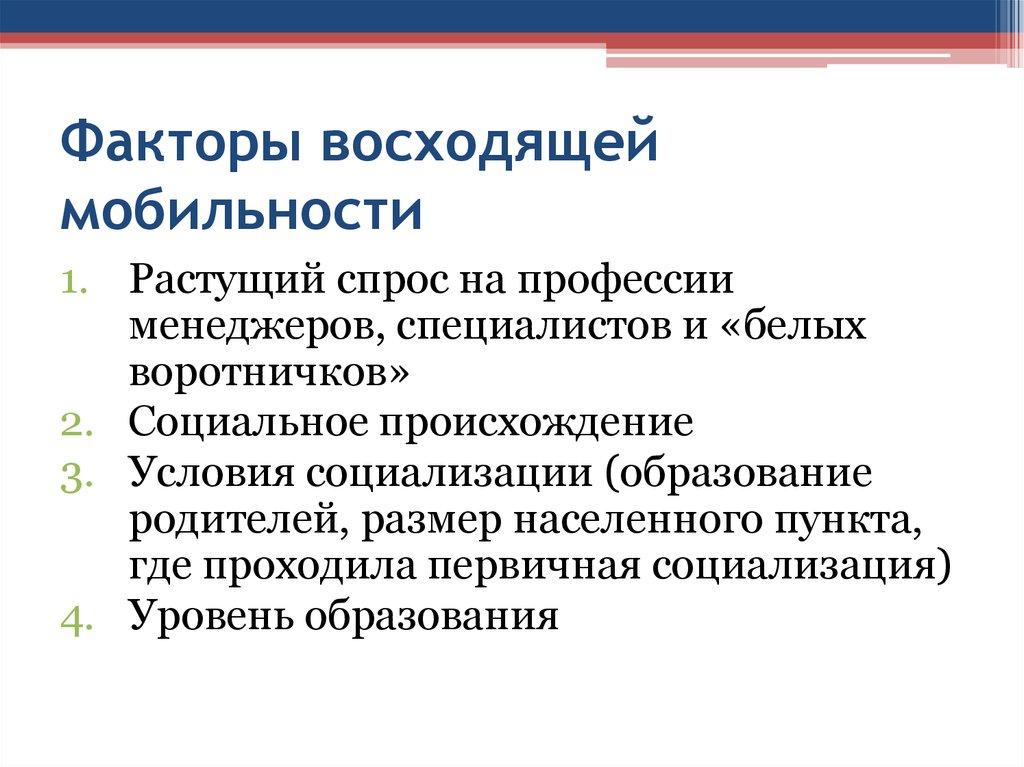 Факторы восходящей мобильности

1. Растущий спрос на профессии менеджеров, специалистов и «белых воротничков»
2. Социальное происхождение
3. Условия социализации (образование родителей, размер населенного пункта, где проходила первичная социализация)
4. Уровень образования